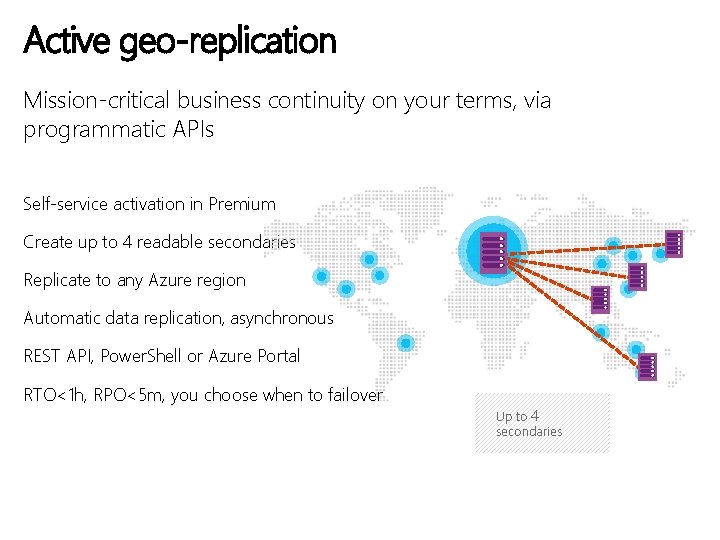 Active geo-replication

Mission-critical business continuity on your terms, via programmatic APIs

Self-service activation in Premium

Create up to 4 readable secondaries

Replicate to any Azure region

Automatic data replication, asynchronous

REST API, PowerShell or Azure Portal

RTO<1h, RPO<5m, you choose when to failover

Up to 4 secondaries